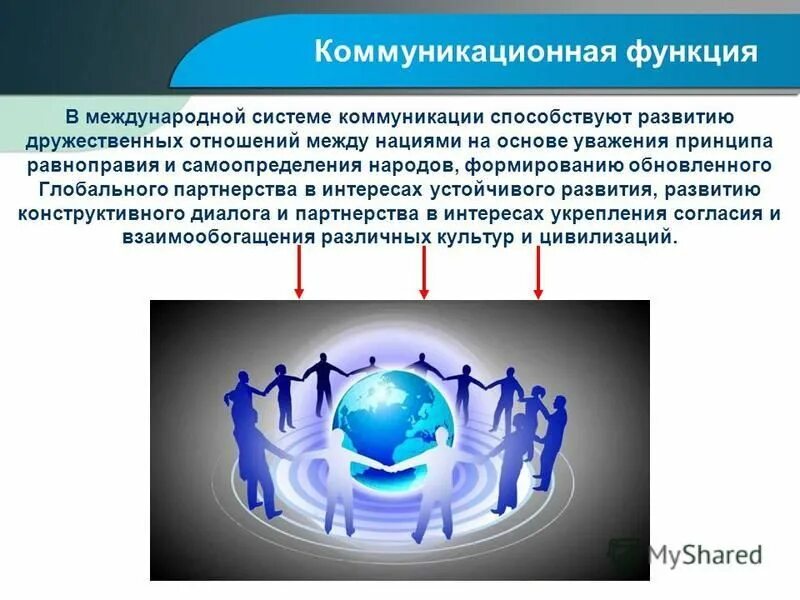 Коммуникационная функция

В международной системе коммуникации способствуют развитию дружественных отношений между нациями на основе уважения принципа равноправия и самоопределения народов, формированию обновленного Глобального партнерства в интересах устойчивого развития, развитию конструктивного диалога и партнерства в интересах укрепления согласия и взаимообогащения различных культур и цивилизаций.

MyShared